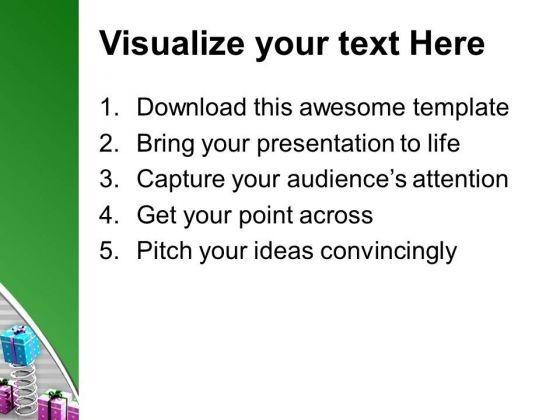 Visualize your text Here

1. Download this awesome template
2. Bring your presentation to life
3. Capture your audience's attention
4. Get your point across
5. Pitch your ideas convincingly